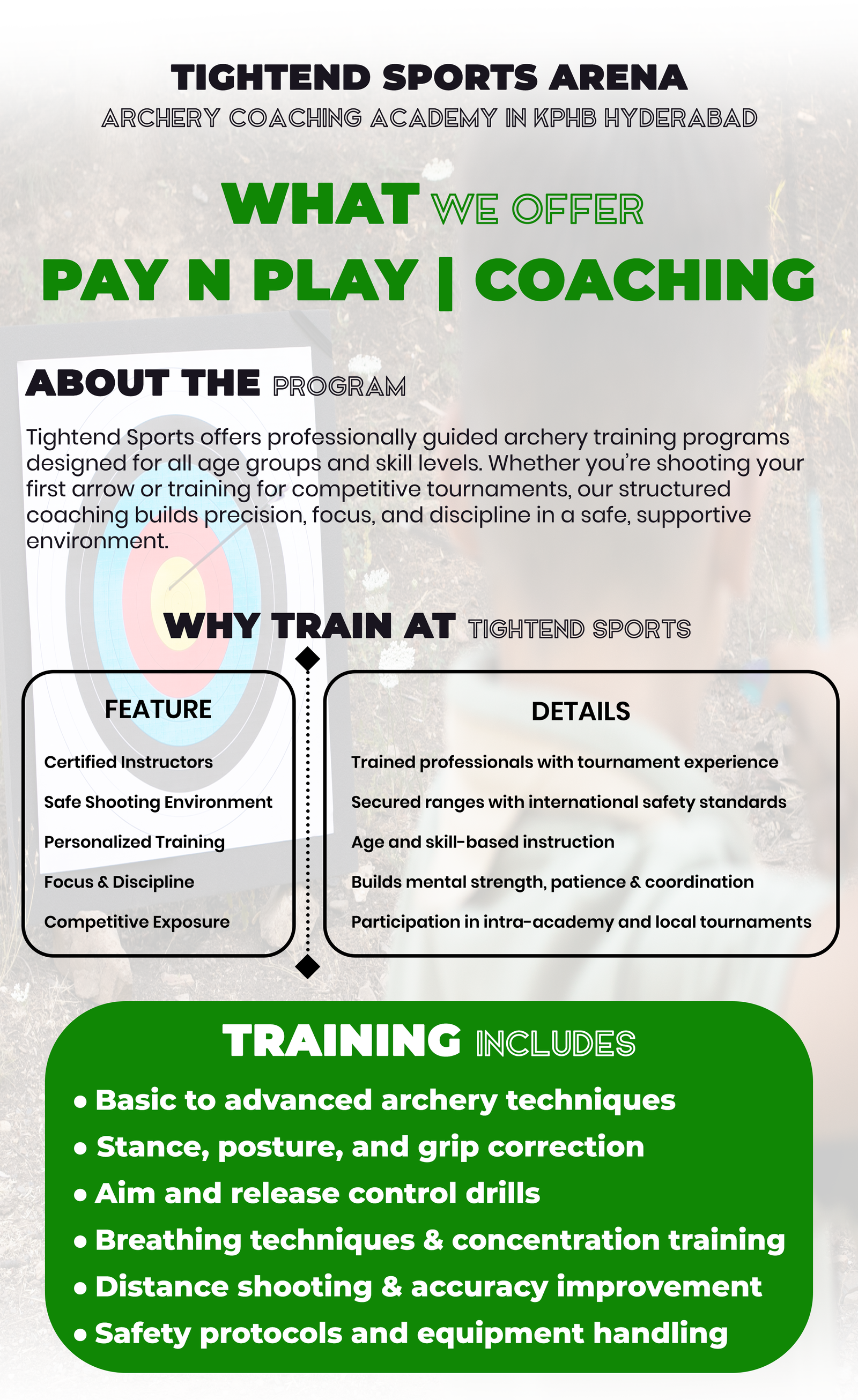 TIGHTEND SPORTS ARENA
ARCHERY COACHING ACADEMY IN KPHB HYDERABAD

WHAT WE OFFER
PAY N PLAY | COACHING

ABOUT THE PROGRAM

Tightend Sports offers professionally guided archery training programs designed for all age groups and skill levels. Whether you're shooting your first arrow or training for competitive tournaments, our structured coaching builds precision, focus, and discipline in a safe, supportive environment.

WHY TRAIN AT TIGHTEND SPORTS

| FEATURE | DETAILS |
|---|---|
| Certified Instructors | Trained professionals with tournament experience |
| Safe Shooting Environment | Secured ranges with international safety standards |
| Personalized Training | Age and skill-based instruction |
| Focus & Discipline | Builds mental strength, patience & coordination |
| Competitive Exposure | Participation in intra-academy and local tournaments |

TRAINING INCLUDES
• Basic to advanced archery techniques
• Stance, posture, and grip correction
• Aim and release control drills
• Breathing techniques & concentration training
• Distance shooting & accuracy improvement
• Safety protocols and equipment handling